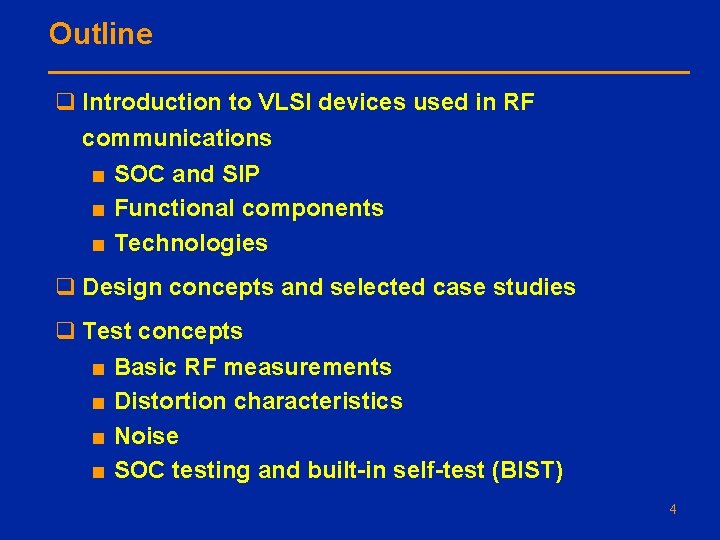 Outline

❑ Introduction to VLSI devices used in RF communications
■ SOC and SIP
■ Functional components
■ Technologies

❑ Design concepts and selected case studies

❑ Test concepts
■ Basic RF measurements
■ Distortion characteristics
■ Noise
■ SOC testing and built-in self-test (BIST)

4